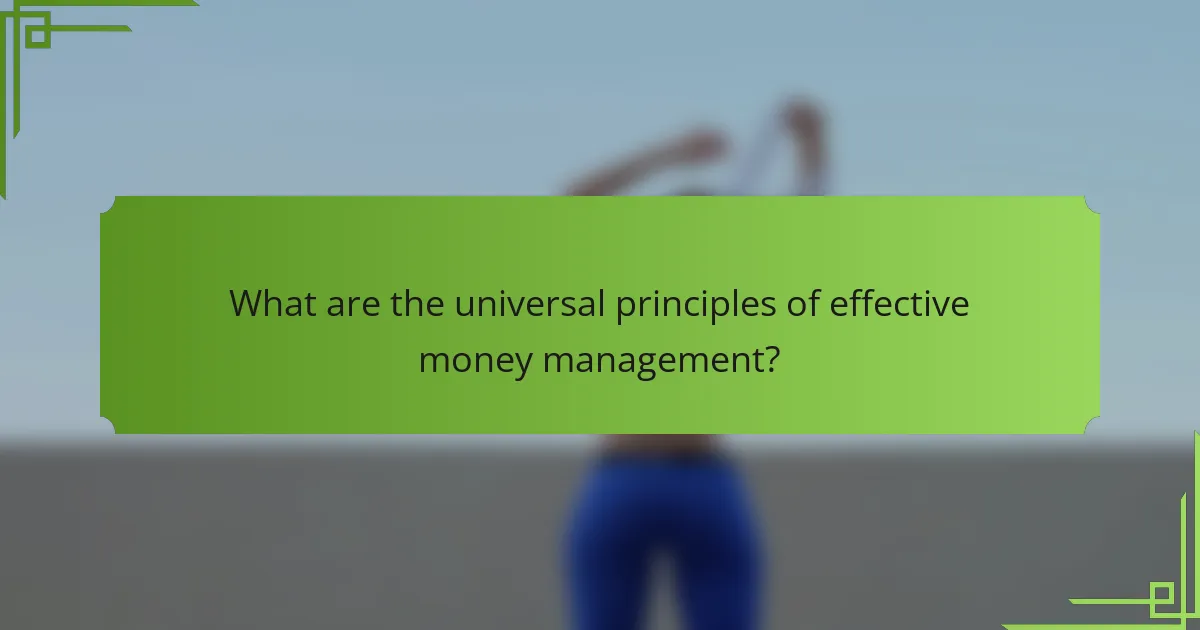 What are the universal principles of effective money management?